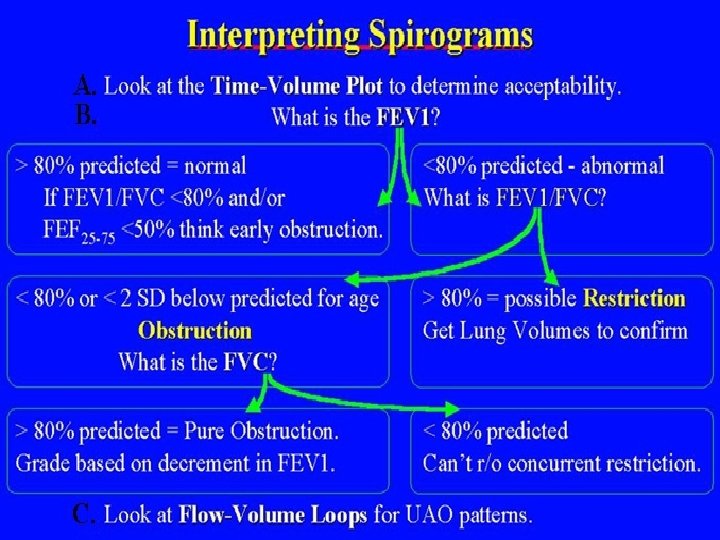 Interpreting Spirograms

A. Look at the Time-Volume Plot to determine acceptability.

B. What is the FEV1?

> 80% predicted = normal
If FEV1/FVC <80% and/or
$FEF_{25-75}$ <50% think early obstruction.

<80% predicted - abnormal
What is FEV1/FVC?

< 80% or < 2 SD below predicted for age
Obstruction
What is the FVC?

> 80% = possible Restriction
Get Lung Volumes to confirm

> 80% predicted = Pure Obstruction.
Grade based on decrement in FEV1.

< 80% predicted
Can't r/o concurrent restriction.

C. Look at Flow-Volume Loops for UAO patterns.